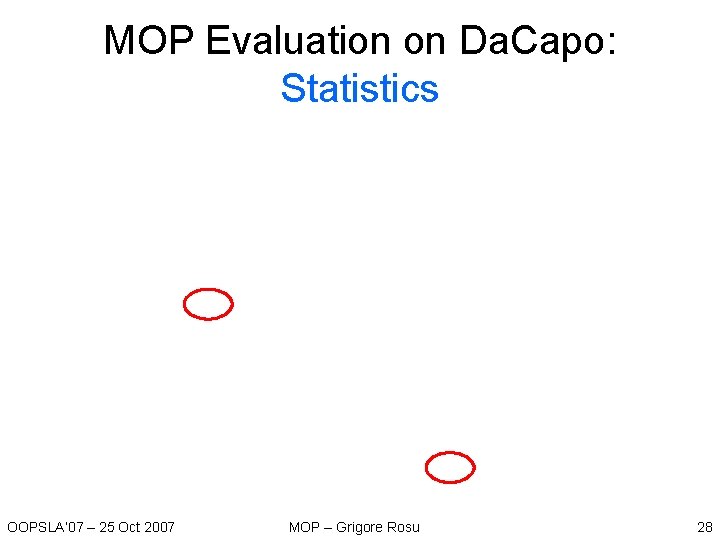 MOP Evaluation on DaCapo:
Statistics

OOPSLA'07 – 25 Oct 2007

MOP – Grigore Rosu

28